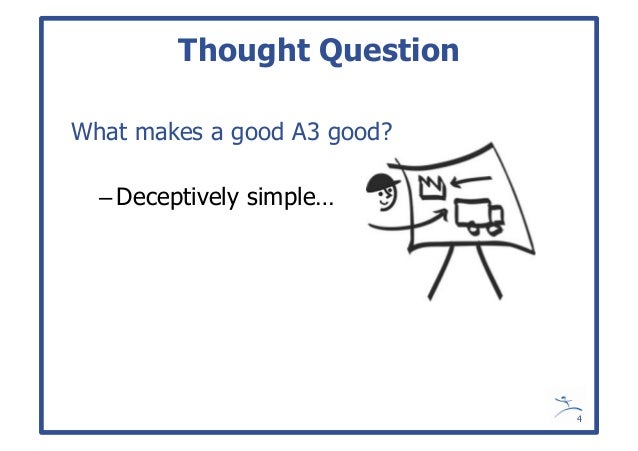 Thought Question

What makes a good A3 good?

– Deceptively simple…

4